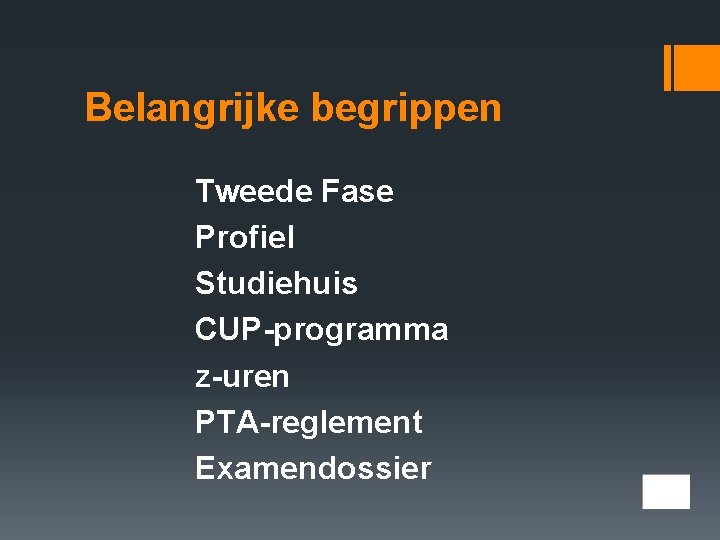 Belangrijke begrippen

Tweede Fase
Profiel
Studiehuis
CUP-programma
z-uren
PTA-reglement
Examendossier